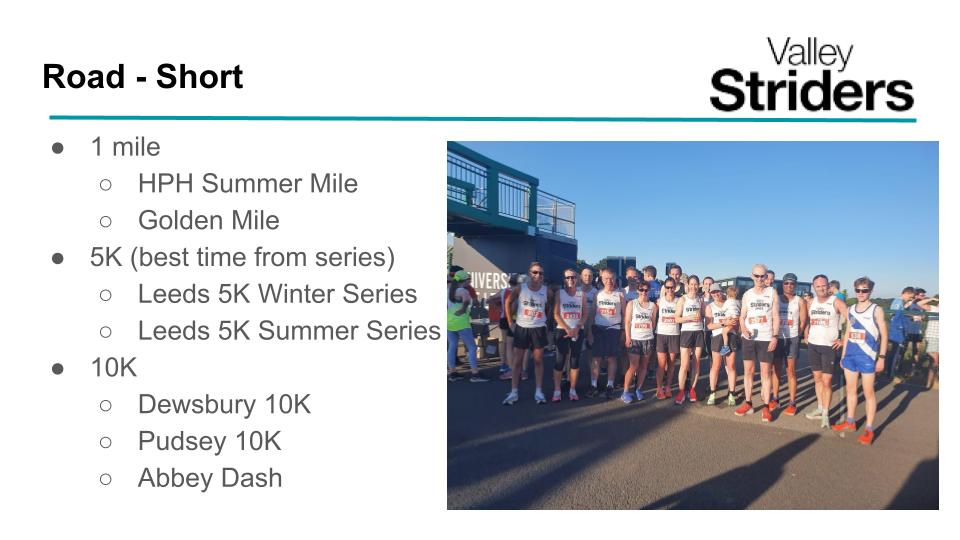 Road - Short

Valley
Striders

● 1 mile
○ HPH Summer Mile
○ Golden Mile
● 5K (best time from series)
○ Leeds 5K Winter Series
○ Leeds 5K Summer Series
● 10K
○ Dewsbury 10K
○ Pudsey 10K
○ Abbey Dash